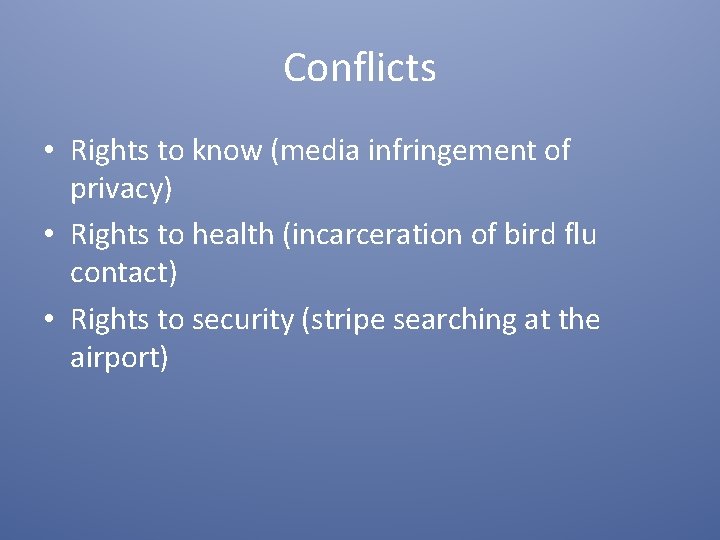 Conflicts

• Rights to know (media infringement of privacy)
• Rights to health (incarceration of bird flu contact)
• Rights to security (stripe searching at the airport)